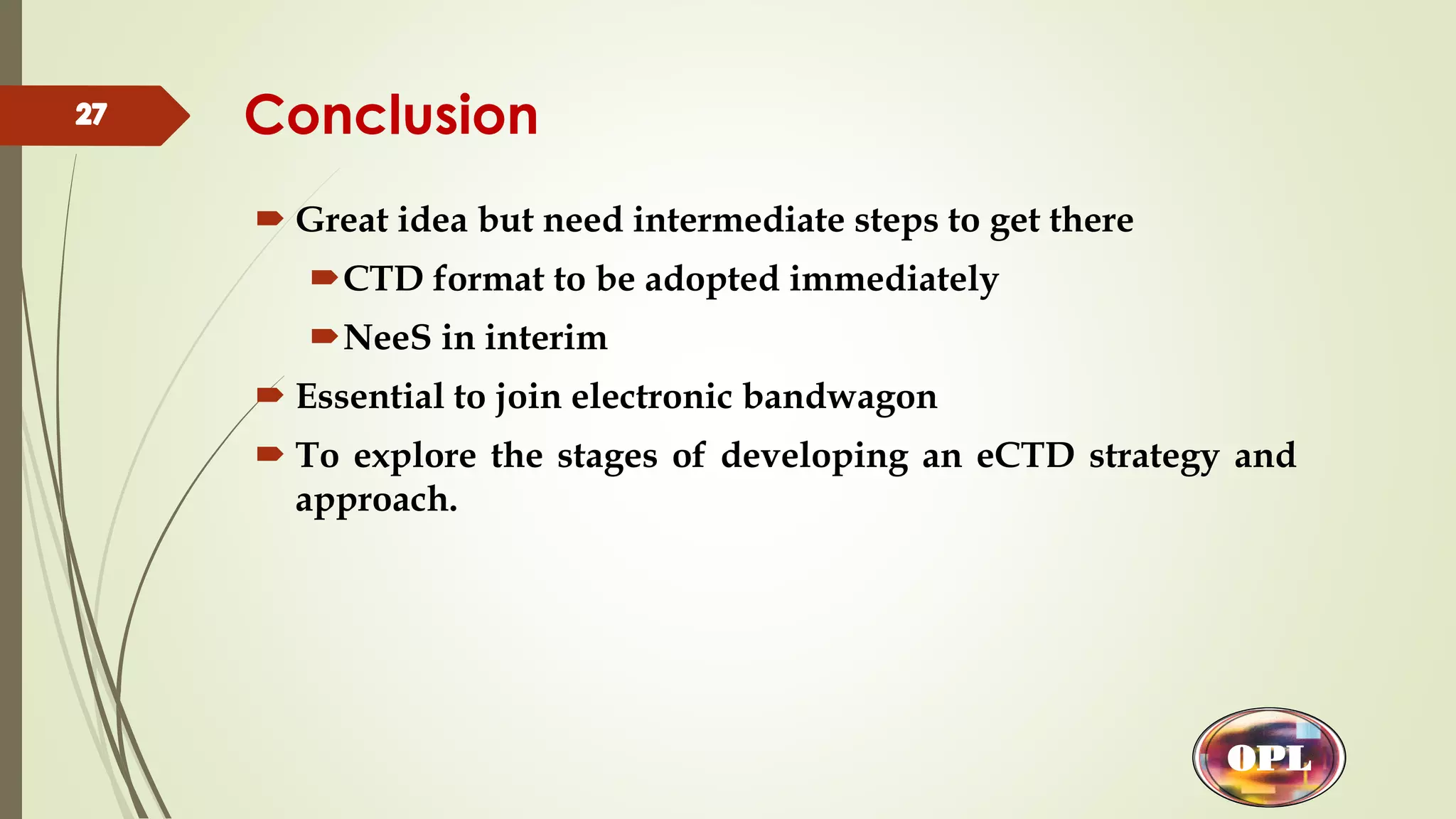 27

Conclusion

Great idea but need intermediate steps to get there

CTD format to be adopted immediately

NeeS in interim

Essential to join electronic bandwagon

To explore the stages of developing an eCTD strategy and approach.

OPL